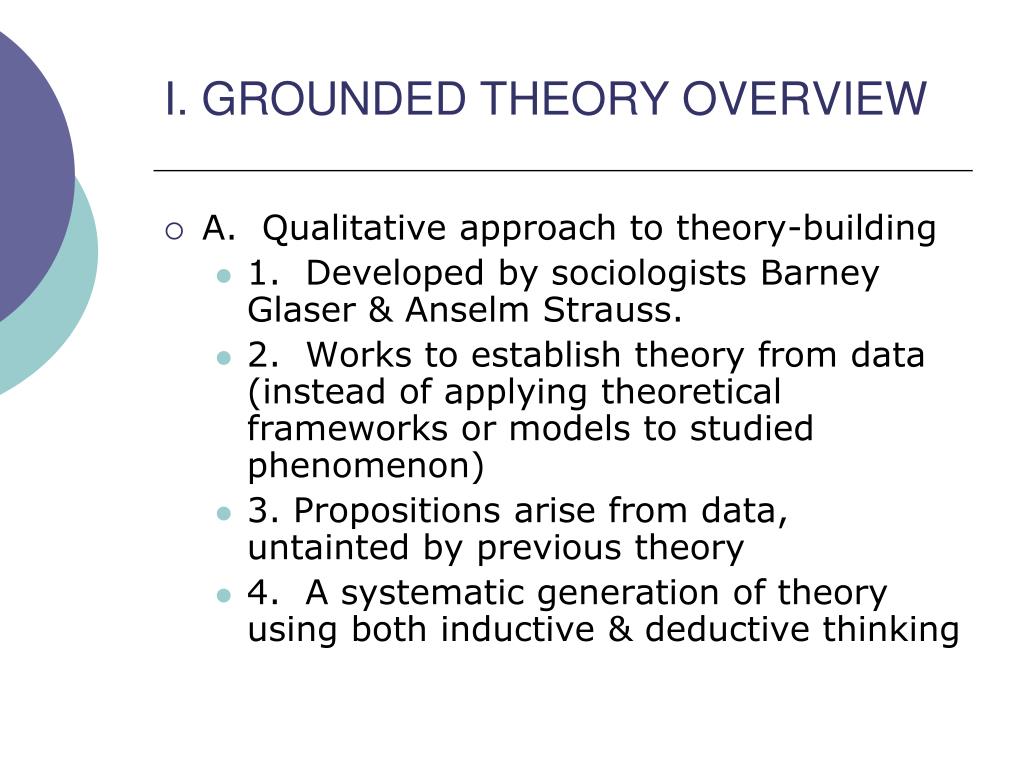 I. GROUNDED THEORY OVERVIEW

A. Qualitative approach to theory-building

1. Developed by sociologists Barney Glaser & Anselm Strauss.

2. Works to establish theory from data (instead of applying theoretical frameworks or models to studied phenomenon)

3. Propositions arise from data, untainted by previous theory

4. A systematic generation of theory using both inductive & deductive thinking